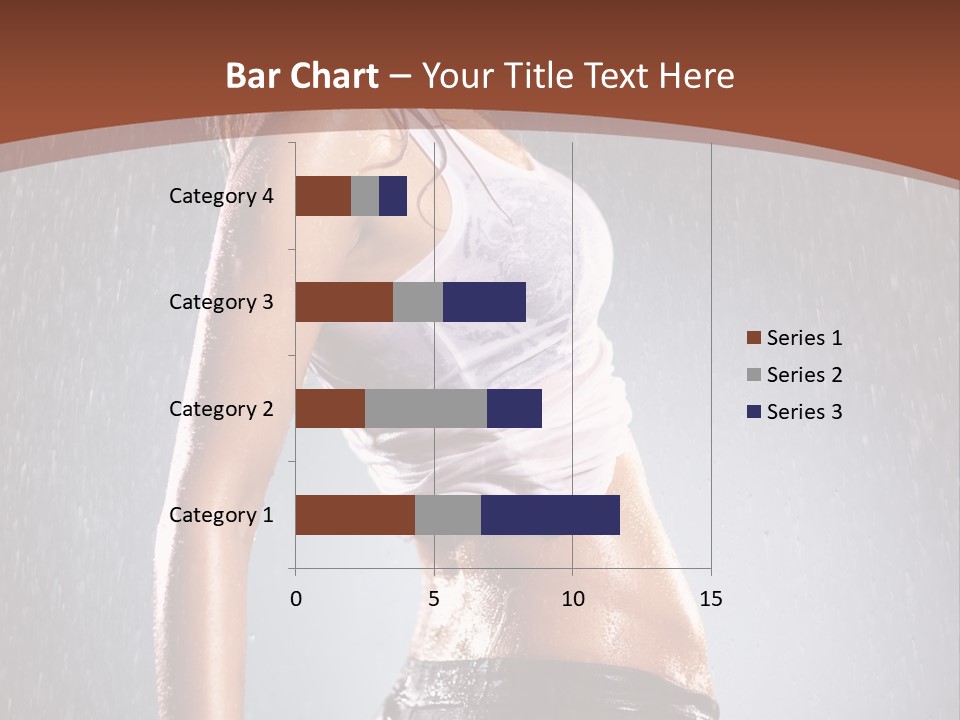 Bar Chart – Your Title Text Here

Category 4
Category 3
Category 2
Category 1

0
5
10
15

Series 1
Series 2
Series 3